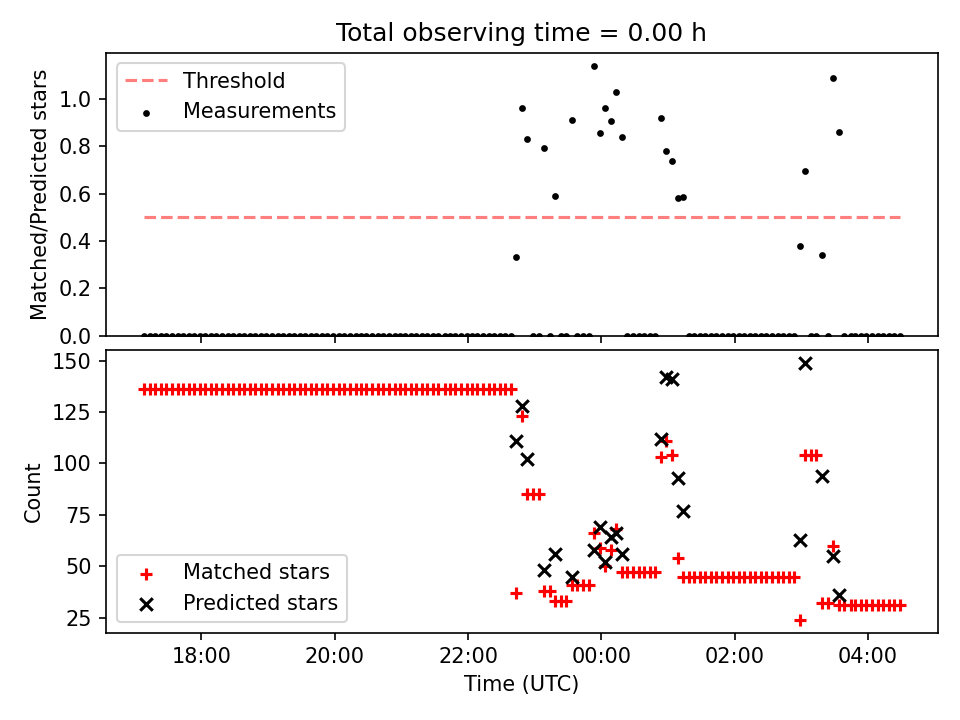 Total observing time = 0.00 h

Threshold
Measurements

Matched/Predicted stars

1.0
0.8
0.6
0.4
0.2
0.0

150
125
100
75
50
25

Count

Matched stars
Predicted stars

18:00
20:00
22:00
00:00
02:00
04:00

Time (UTC)